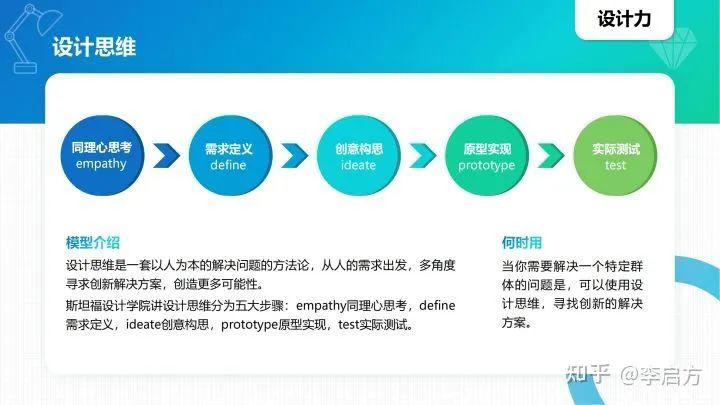 设计力

设计思维

同理心思考
empathy

需求定义
define

创意构思
ideate

原型实现
prototype

实际测试
test

模型介绍

设计思维是一套以人为本的解决问题的方法论，从人的需求出发，多角度寻求创新解决方案，创造更多可能性。

斯坦福设计学院讲设计思维分为五大步骤：empathy同理心思考，define需求定义，ideate创意构思，prototype原型实现，test实际测试。

何时用

当你需要解决一个特定群体的问题是，可以使用设计思维，寻找创新的解决方案。

知乎 @李启方